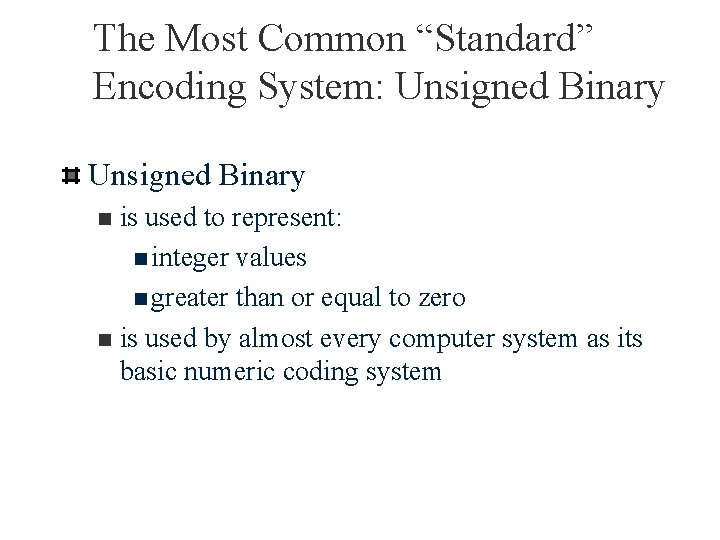 The Most Common “Standard” Encoding System: Unsigned Binary

Unsigned Binary

is used to represent:

integer values

greater than or equal to zero

is used by almost every computer system as its basic numeric coding system